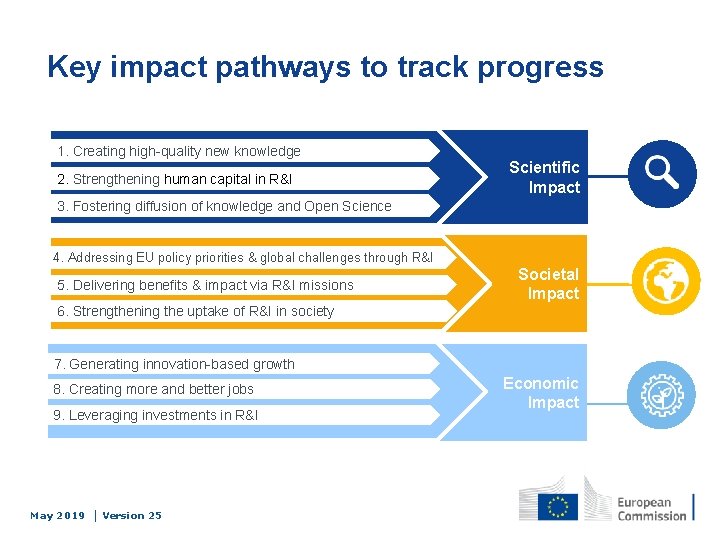 Key impact pathways to track progress

1. Creating high-quality new knowledge
2. Strengthening human capital in R&I
3. Fostering diffusion of knowledge and Open Science

Scientific Impact

4. Addressing EU policy priorities & global challenges through R&I
5. Delivering benefits & impact via R&I missions
6. Strengthening the uptake of R&I in society

Societal Impact

7. Generating innovation-based growth
8. Creating more and better jobs
9. Leveraging investments in R&I

Economic Impact

May 2019 | Version 25

European Commission